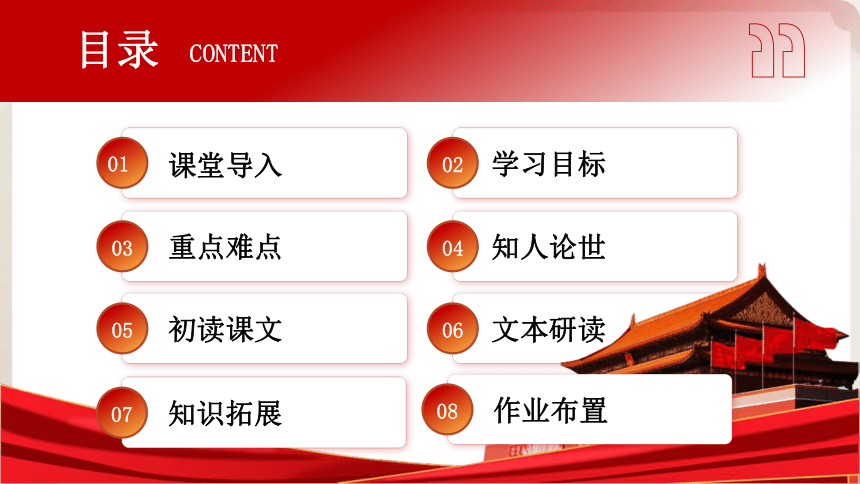 目录 CONTENT

01 课堂导入

02 学习目标

03 重点难点

04 知人论世

05 初读课文

06 文本研读

07 知识拓展

08 作业布置